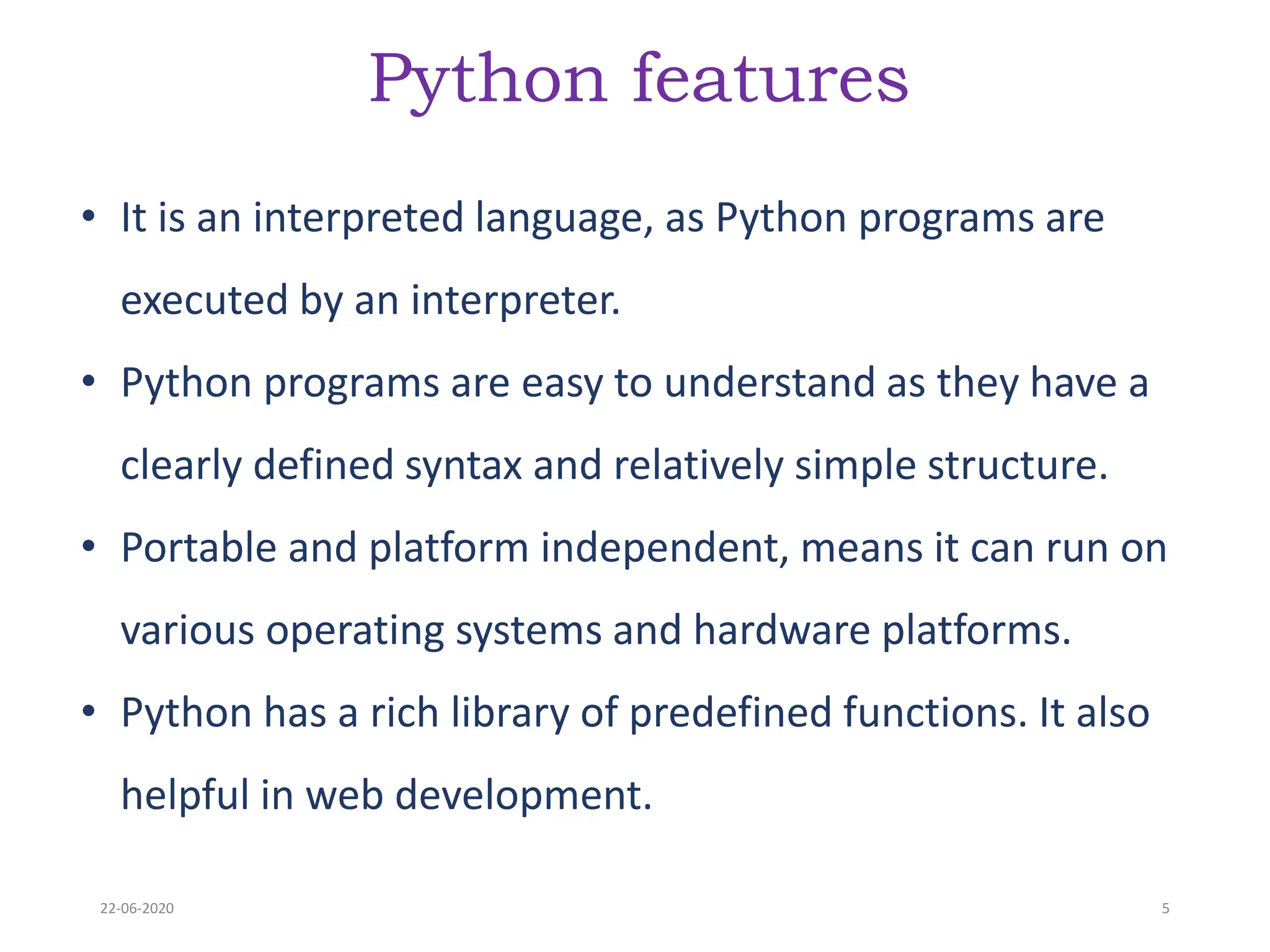 Python features

• It is an interpreted language, as Python programs are executed by an interpreter.
• Python programs are easy to understand as they have a clearly defined syntax and relatively simple structure.
• Portable and platform independent, means it can run on various operating systems and hardware platforms.
• Python has a rich library of predefined functions. It also helpful in web development.

22-06-2020

5